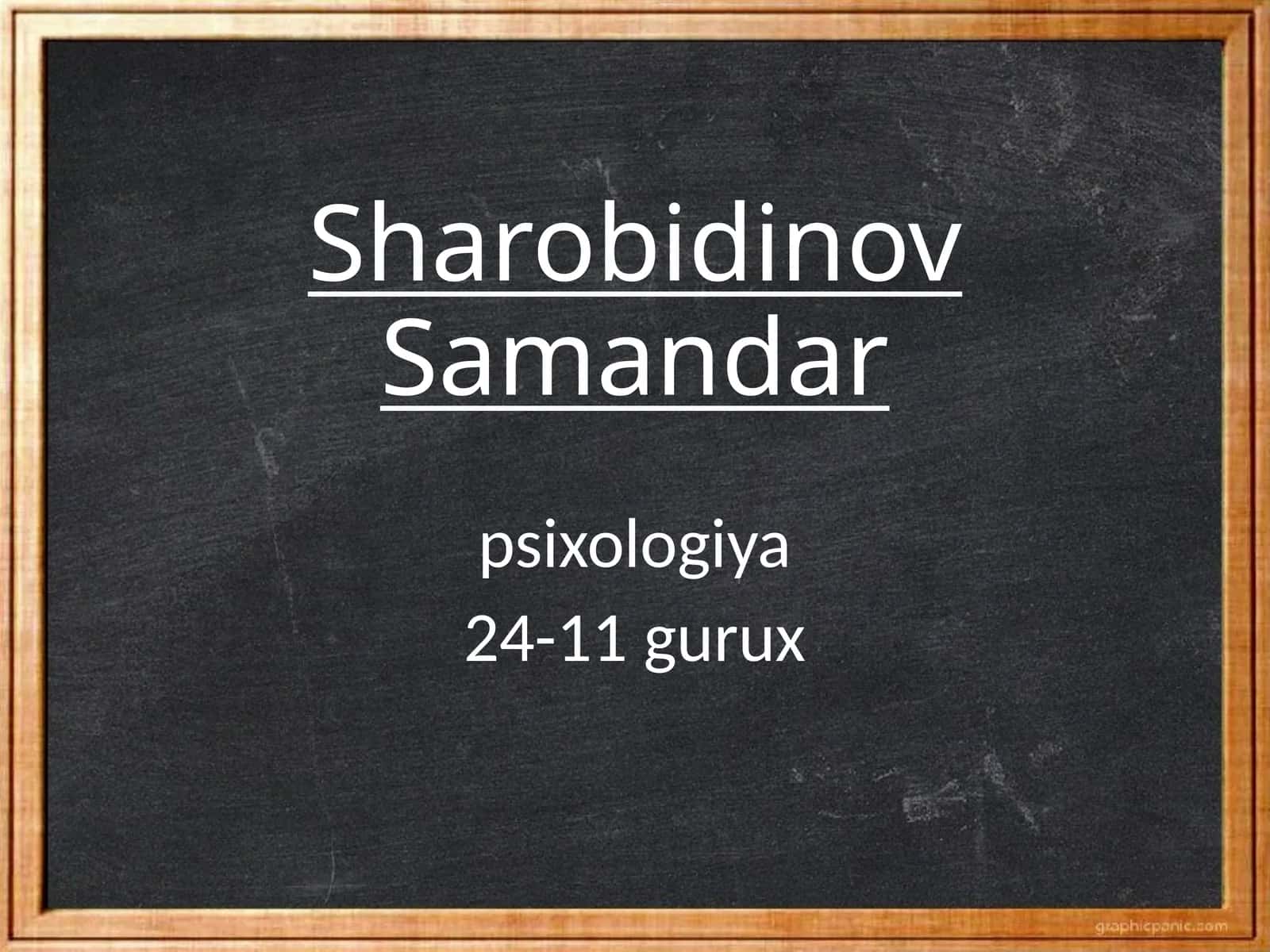 Sharobidinov Samandar

psixologiya

24-11 gurux

graphicpanic.com